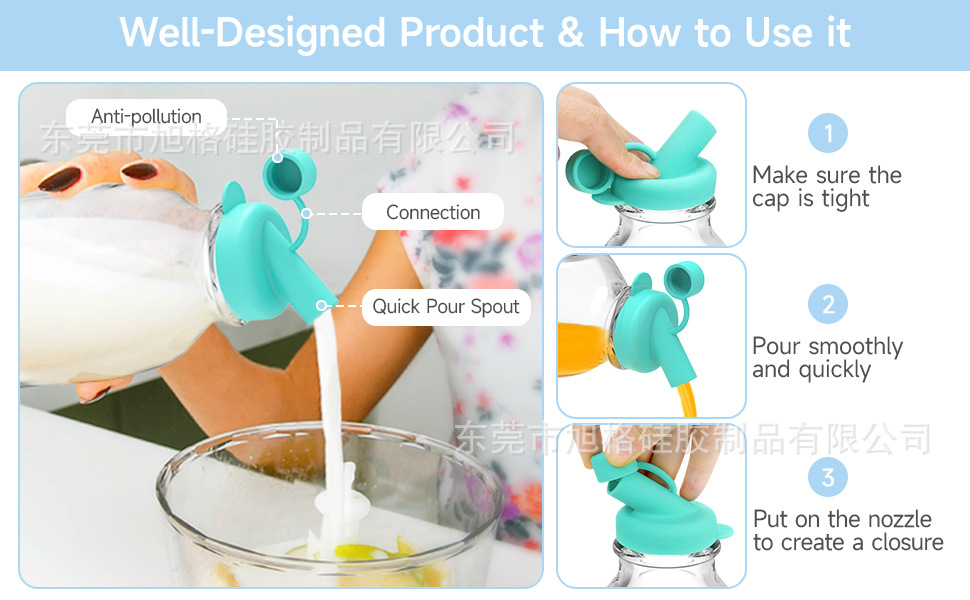 Well-Designed Product & How to Use it

Anti-pollution

东莞市旭格硅胶制品有限公司

Connection

Quick Pour Spout

1

Make sure the cap is tight

2

Pour smoothly and quickly

东莞市旭格硅胶制品有限公司

3

Put on the nozzle to create a closure